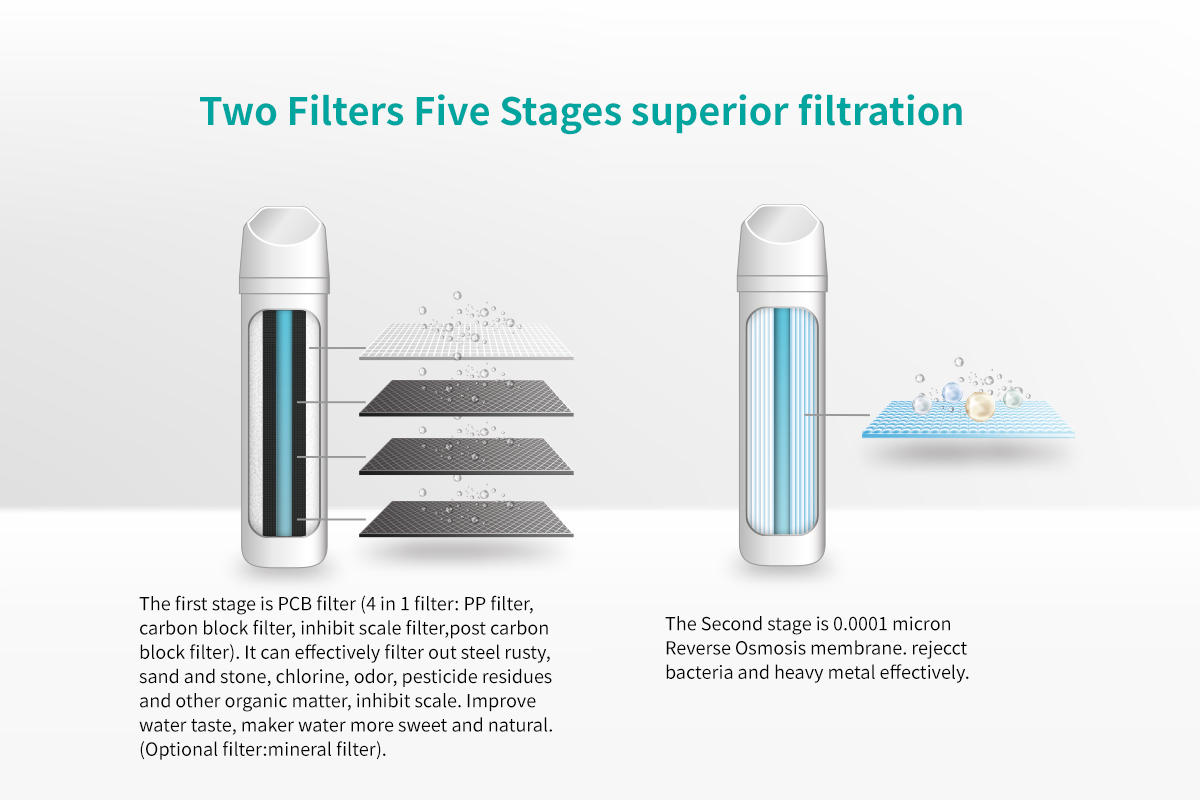 Two Filters Five Stages superior filtration

The first stage is PCB filter (4 in 1 filter: PP filter, carbon block filter, inhibit scale filter,post carbon block filter). It can effectively filter out steel rusty, sand and stone, chlorine, odor, pesticide residues and other organic matter, inhibit scale. Improve water taste, maker water more sweet and natural. (Optional filter:mineral filter).

The Second stage is 0.0001 micron Reverse Osmosis membrane. rejecct bacteria and heavy metal effectively.